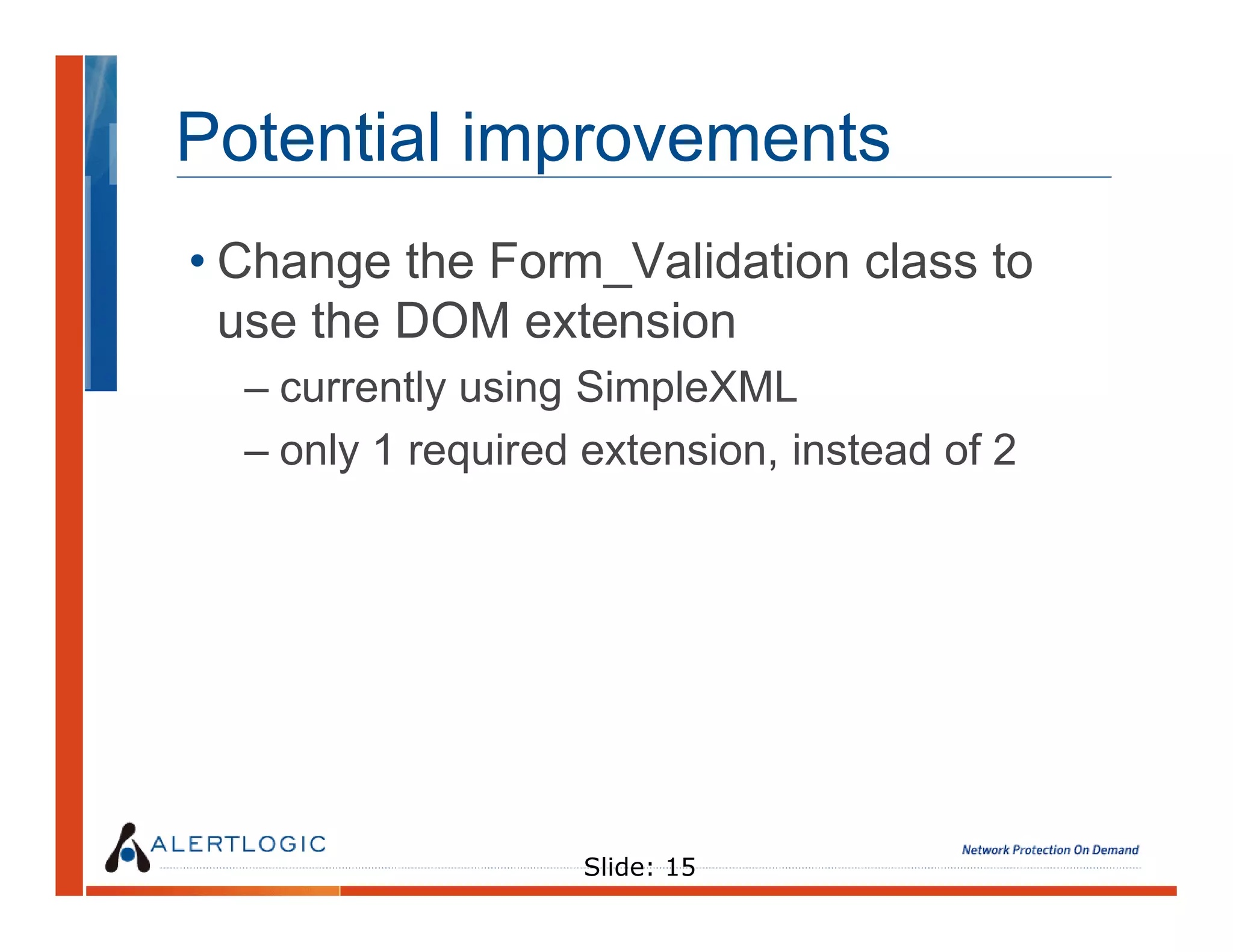 Potential improvements

• Change the Form_Validation class to use the DOM extension

– currently using SimpleXML

– only 1 required extension, instead of 2

ALERTLOGIC

Slide: 15

Network Protection On Demand